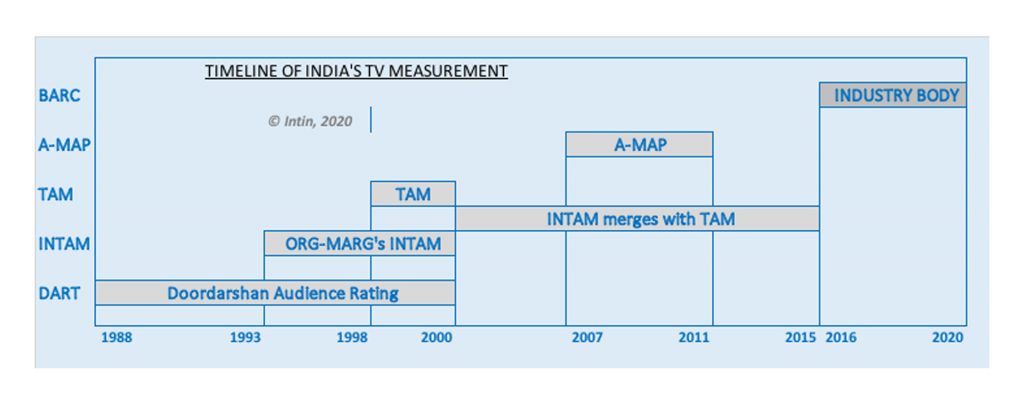 TIMELINE OF INDIA'S TV MEASUREMENT

© Intin, 2020

BARC
A-MAP
TAM
INTAM
DART

INDUSTRY BODY
A-MAP
TAM
INTAM merges with TAM
ORG-MARG's INTAM
Doordarshan Audience Rating

1988 1993 1998 2000 2007 2011 2015 2016 2020